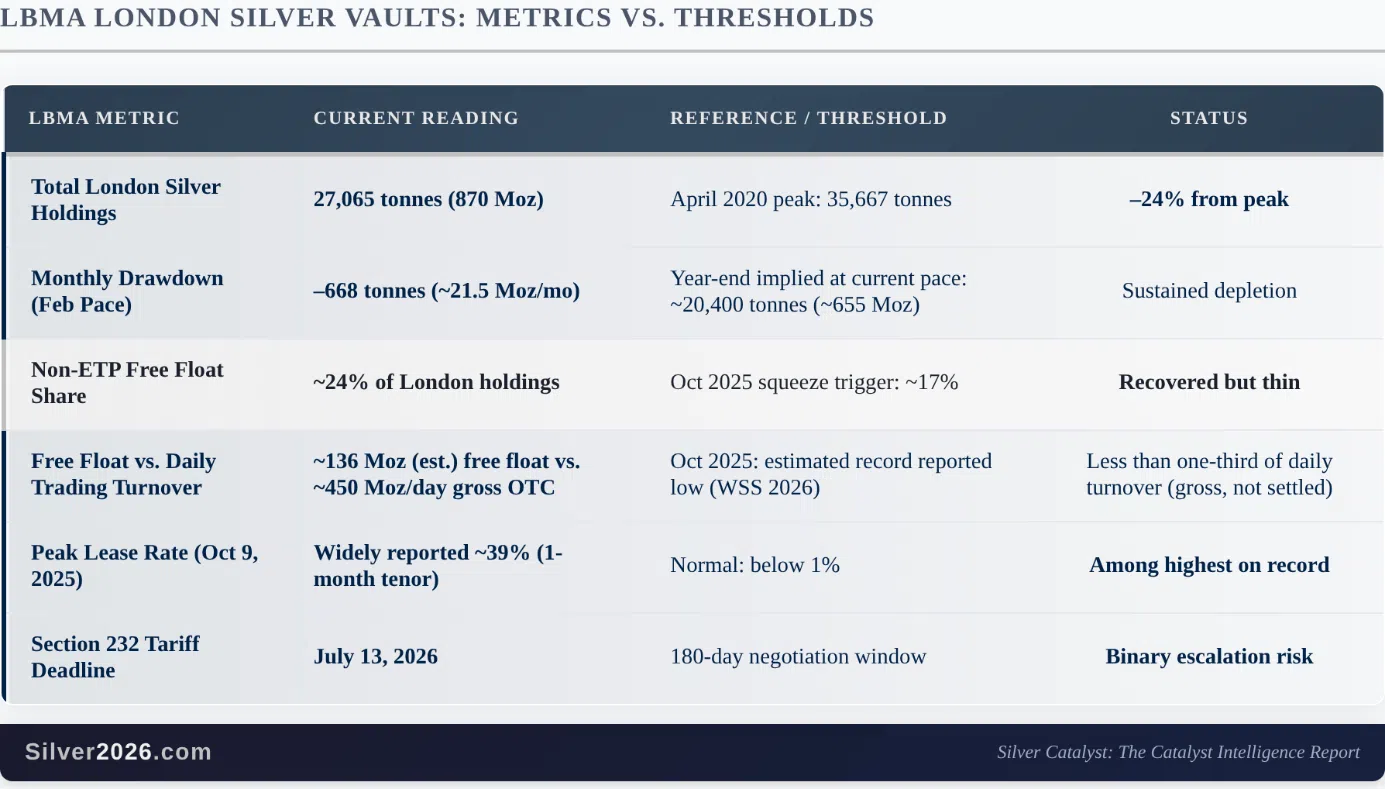 LBMA LONDON SILVER VAULTS: METRICS VS. THRESHOLDS

| LBMA METRIC | CURRENT READING | REFERENCE / THRESHOLD | STATUS |
|---|---|---|---|
| Total London Silver Holdings | 27,065 tonnes (870 Moz) | April 2020 peak: 35,667 tonnes | –24% from peak |
| Monthly Drawdown (Feb Pace) | –668 tonnes (~21.5 Moz/mo) | Year-end implied at current pace: ~20,400 tonnes (~655 Moz) | Sustained depletion |
| Non-ETP Free Float Share | ~24% of London holdings | Oct 2025 squeeze trigger: ~17% | Recovered but thin |
| Free Float vs. Daily Trading Turnover | ~136 Moz (est.) free float vs. ~450 Moz/day gross OTC | Oct 2025: estimated record reported low (WSS 2026) | Less than one-third of daily turnover (gross, not settled) |
| Peak Lease Rate (Oct 9, 2025) | Widely reported ~39% (1-month tenor) | Normal: below 1% | Among highest on record |
| Section 232 Tariff Deadline | July 13, 2026 | 180-day negotiation window | Binary escalation risk |

Silver2026.com

Silver Catalyst: The Catalyst Intelligence Report